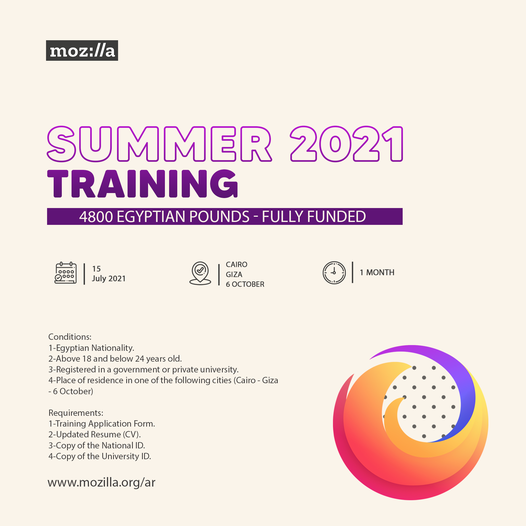 moz://a

SUMMER 2021
TRAINING

4800 EGYPTIAN POUNDS - FULLY FUNDED

15
July 2021

CAIRO
GIZA
6 OCTOBER

1 MONTH

Conditions:
1-Egyptian Nationality.
2-Above 18 and below 24 years old.
3-Registered in a government or private university.
4-Place of residence in one of the following cities (Cairo - Giza - 6 October)

Requirements:
1-Training Application Form.
2-Updated Resume (CV).
3-Copy of the National ID.
4-Copy of the University ID.

www.mozilla.org/ar